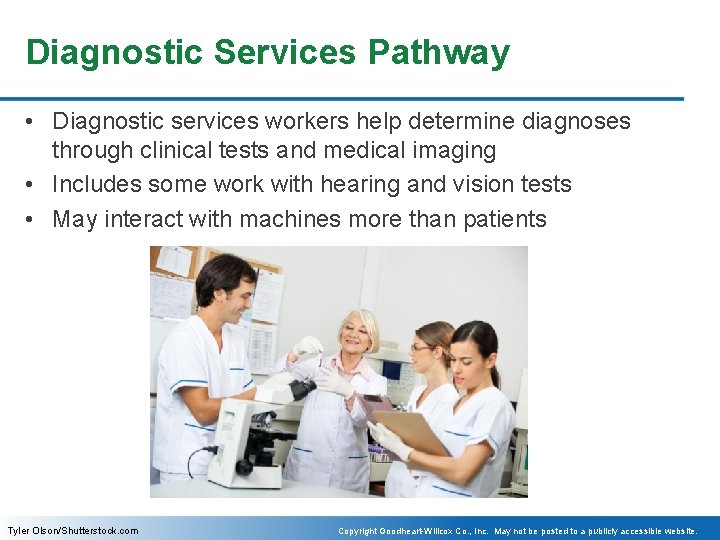 Diagnostic Services Pathway

• Diagnostic services workers help determine diagnoses through clinical tests and medical imaging
• Includes some work with hearing and vision tests
• May interact with machines more than patients

Tyler Olson/Shutterstock.com

Copyright Goodheart-Willcox Co., Inc. May not be posted to a publicly accessible website.